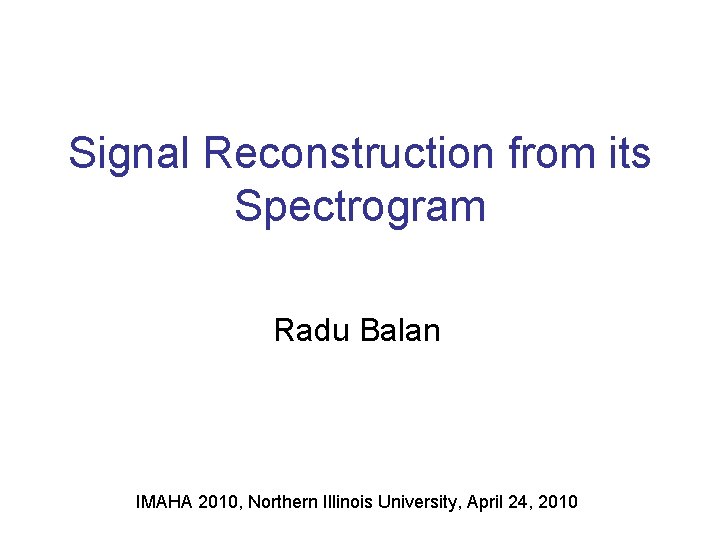 Signal Reconstruction from its Spectrogram

Radu Balan

IMAHA 2010, Northern Illinois University, April 24, 2010